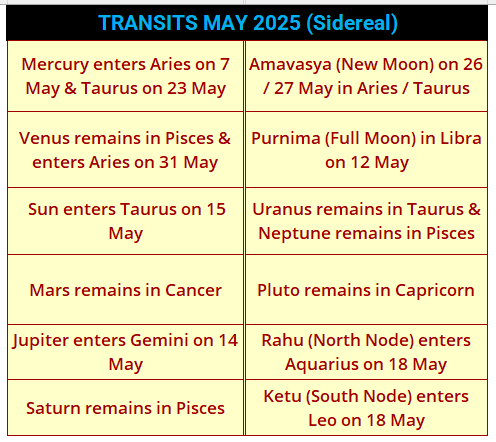 | TRANSITS MAY 2025 (Sidereal) | |
|---|---|
| Mercury enters Aries on 7 May & Taurus on 23 May | Amavasya (New Moon) on 26 / 27 May in Aries / Taurus |
| Venus remains in Pisces & enters Aries on 31 May | Purnima (Full Moon) in Libra on 12 May |
| Sun enters Taurus on 15 May | Uranus remains in Taurus & Neptune remains in Pisces |
| Mars remains in Cancer | Pluto remains in Capricorn |
| Jupiter enters Gemini on 14 May | Rahu (North Node) enters Aquarius on 18 May |
| Saturn remains in Pisces | Ketu (South Node) enters Leo on 18 May |